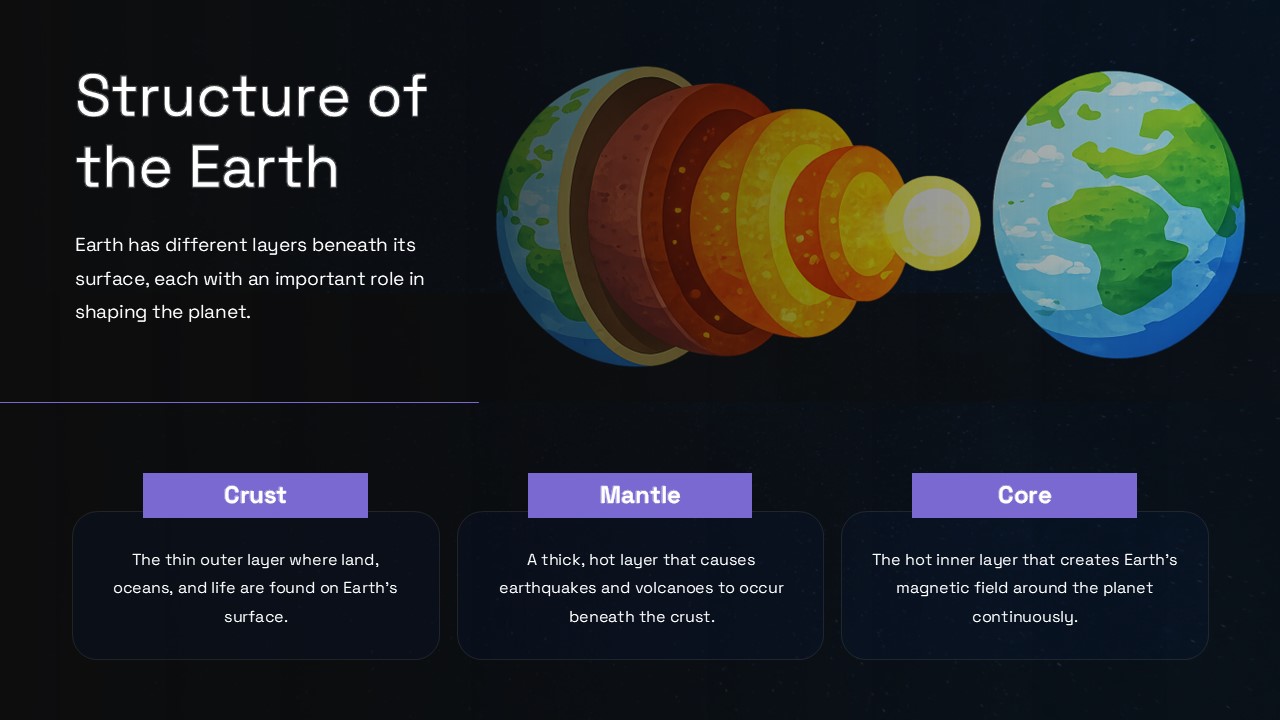 Structure of the Earth

Earth has different layers beneath its surface, each with an important role in shaping the planet.

Crust

The thin outer layer where land, oceans, and life are found on Earth's surface.

Mantle

A thick, hot layer that causes earthquakes and volcanoes to occur beneath the crust.

Core

The hot inner layer that creates Earth's magnetic field around the planet continuously.